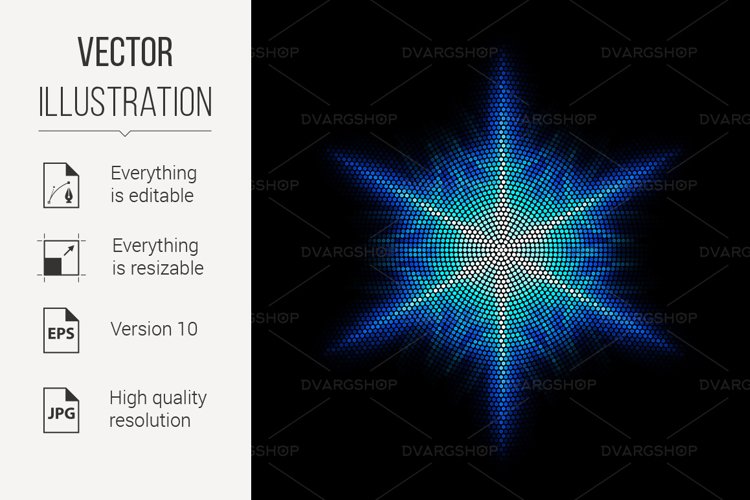 VECTOR
ILLUSTRATION

Everything
is editable

Everything
is resizable

EPS
Version 10

JPG
High quality
resolution

DVARGSHOP